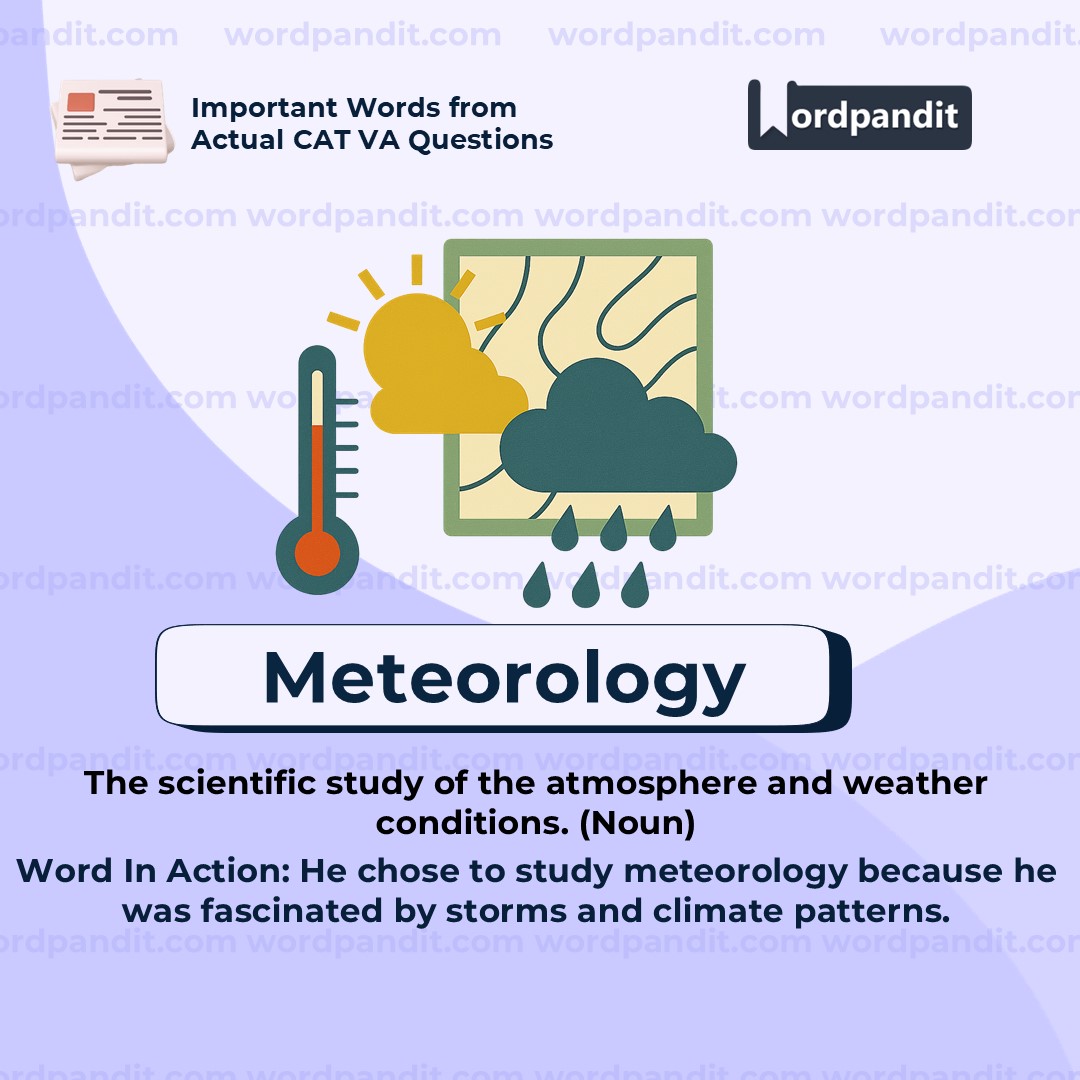 wordpandit.com wordpandit.com wordpandit.com wordpandit.com

Important Words from Actual CAT VA Questions

Wordpandit

Meteorology

The scientific study of the atmosphere and weather conditions. (Noun)

Word In Action: He chose to study meteorology because he was fascinated by storms and climate patterns.